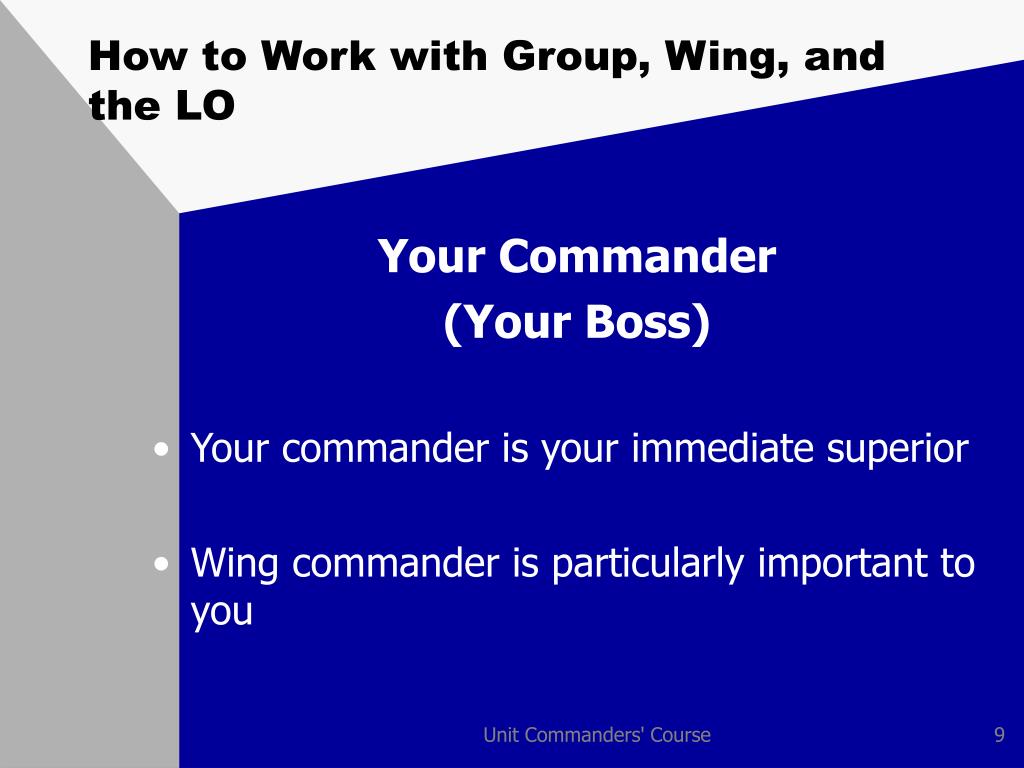 How to Work with Group, Wing, and the LO

Your Commander
(Your Boss)

• Your commander is your immediate superior

• Wing commander is particularly important to you

Unit Commanders' Course

9